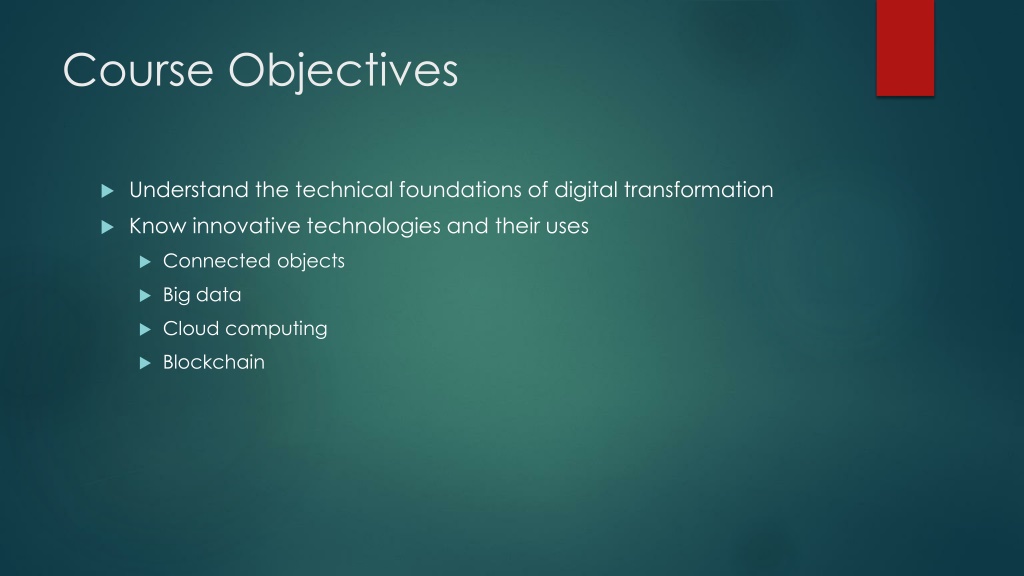 Course Objectives

Understand the technical foundations of digital transformation

Know innovative technologies and their uses

Connected objects

Big data

Cloud computing

Blockchain